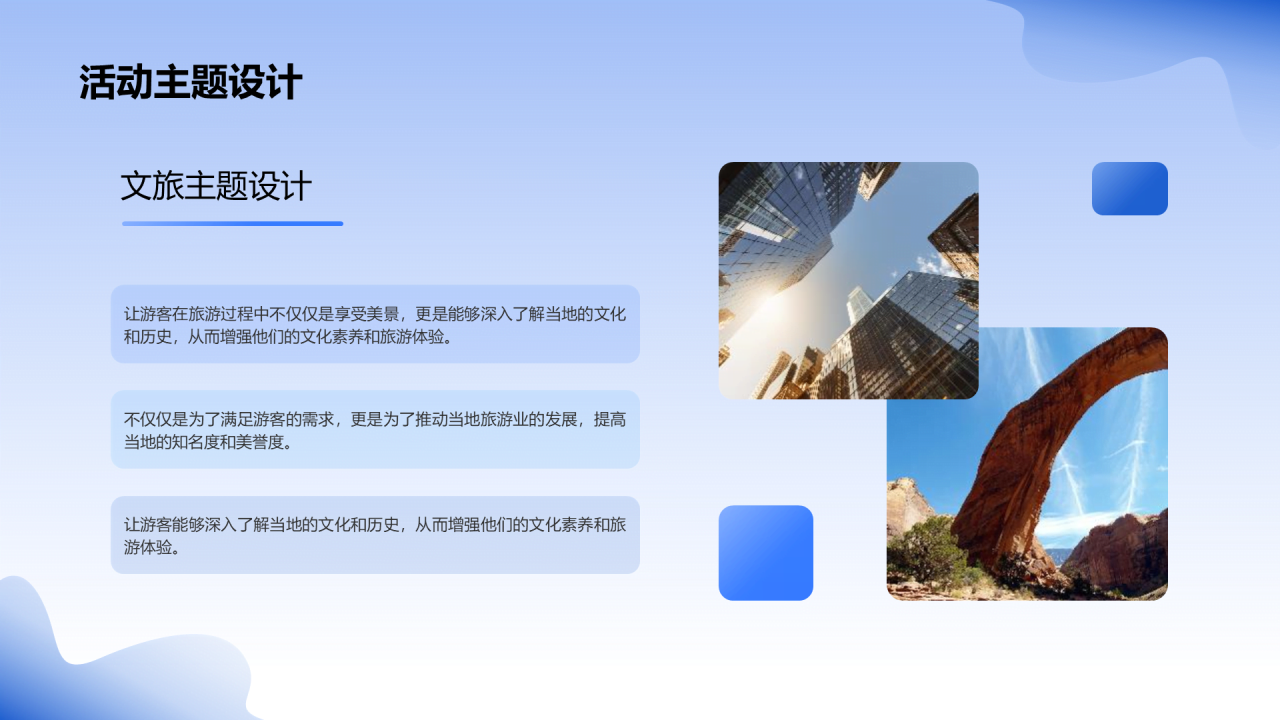 活动主题设计

文旅主题设计

让游客在旅游过程中不仅仅是享受美景，更是能够深入了解当地的文化和历史，从而增强他们的文化素养和旅游体验。

不仅仅是为了满足游客的需求，更是为了推动当地旅游业的发展，提高当地的知名度和美誉度。

让游客能够深入了解当地的文化和历史，从而增强他们的文化素养和旅游体验。